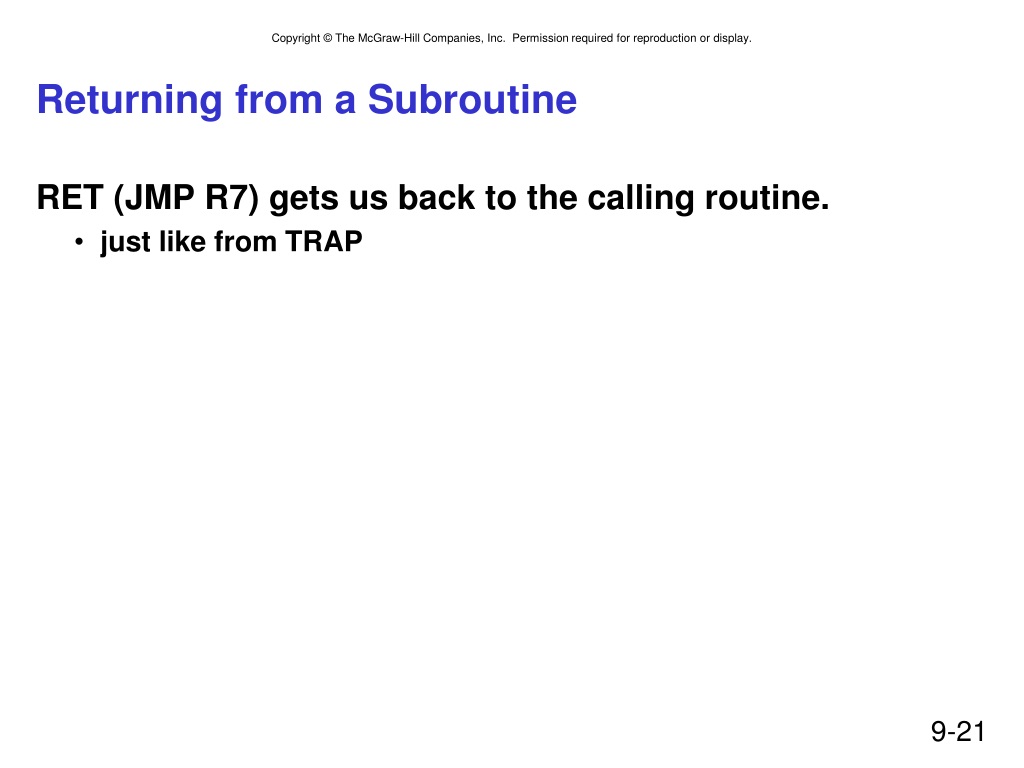 Copyright © The McGraw-Hill Companies, Inc. Permission required for reproduction or display.

Returning from a Subroutine

RET (JMP R7) gets us back to the calling routine.

• just like from TRAP

9-21